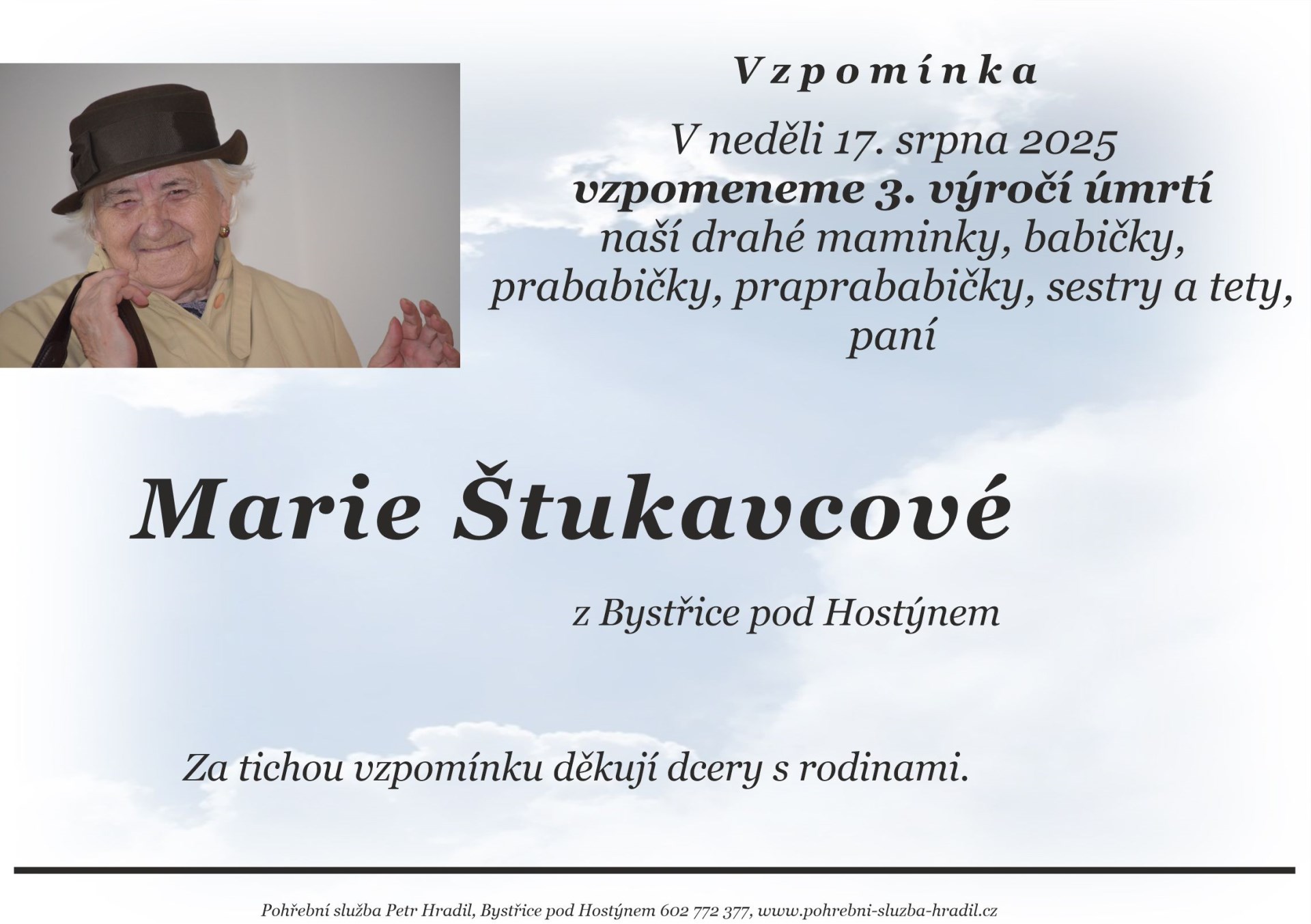 Vzpomínka

V neděli 17. srpna 2025
vzpomeneme 3. výročí úmrtí
naší drahé maminky, babičky,
prababičky, praprababičky, sestry a tety,
paní

Marie Štukavcové

z Bystřice pod Hostýnem

Za tichou vzpomínku děkují dcery s rodinami.

Pohřební služba Petr Hradil, Bystřice pod Hostýnem 602 772 377, www.pohrebni-sluzba-hradil.cz